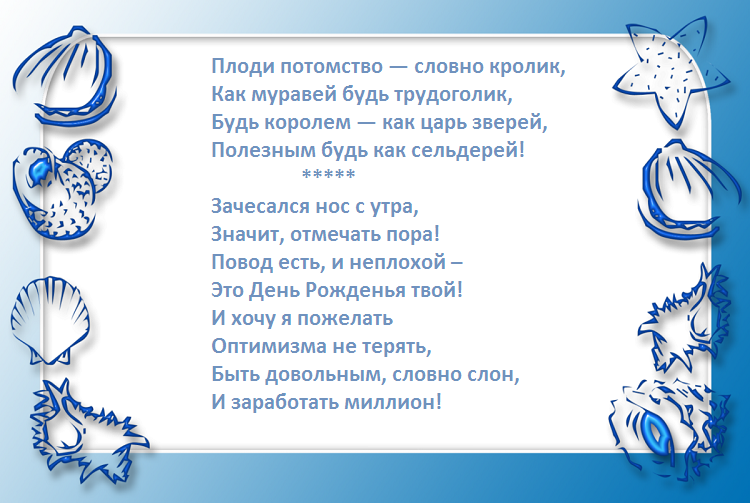 Плоди потомство — словно кролик,
Как муравей будь трудоголик,
Будь королем — как царь зверей,
Полезным будь как сельдерей!
*****
Зачесался нос с утра,
Значит, отмечать пора!
Повод есть, и неплохой –
Это День Рожденья твой!
И хочу я пожелать
Оптимизма не терять,
Быть довольным, словно слон,
И заработать миллион!